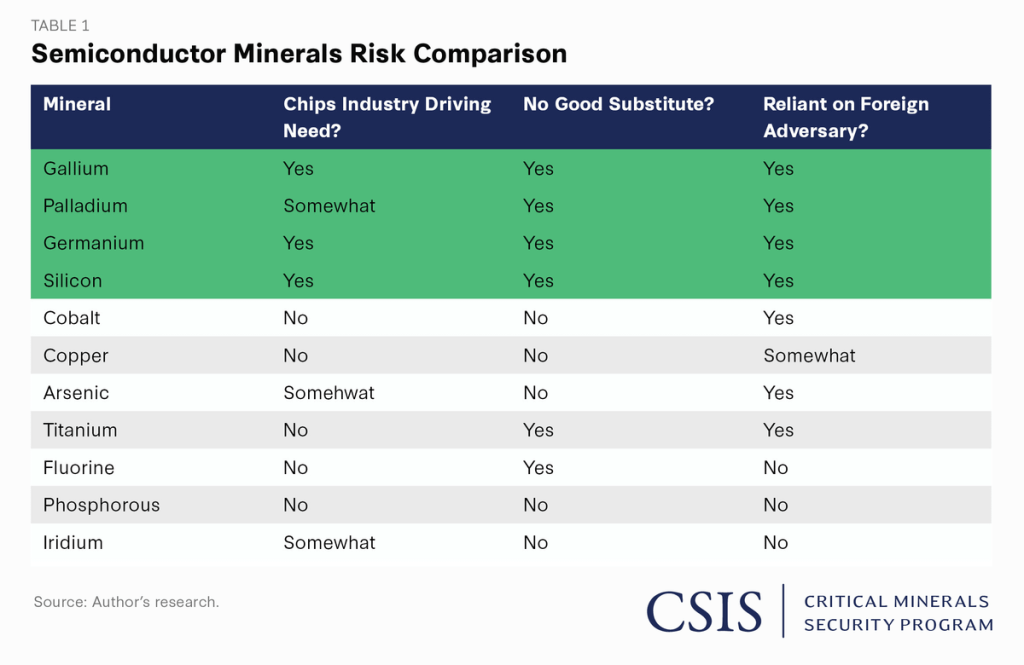 TABLE 1

Semiconductor Minerals Risk Comparison

| Mineral | Chips Industry Driving Need? | No Good Substitute? | Reliant on Foreign Adversary? |
|---|---|---|---|
| Gallium | Yes | Yes | Yes |
| Palladium | Somewhat | Yes | Yes |
| Germanium | Yes | Yes | Yes |
| Silicon | Yes | Yes | Yes |
| Cobalt | No | No | Yes |
| Copper | No | No | Somewhat |
| Arsenic | Somehwat | No | Yes |
| Titanium | No | Yes | Yes |
| Fluorine | No | Yes | No |
| Phosphorous | No | No | No |
| Iridium | Somewhat | No | No |

Source: Author's research.

CSIS | CRITICAL MINERALS SECURITY PROGRAM